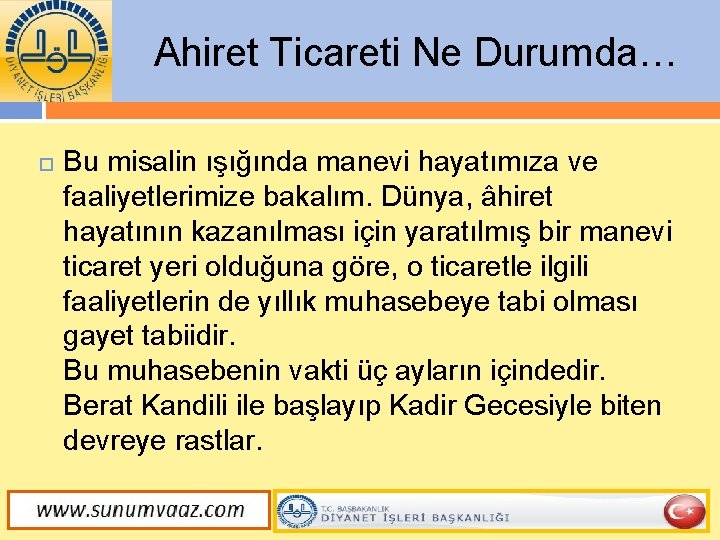 DİYANET İŞLERİ BAŞKANLIĞI

Ahiret Ticareti Ne Durumda…

Bu misalin ışığında manevi hayatımıza ve faaliyetlerimize bakalım. Dünya, âhiret hayatının kazanılması için yaratılmış bir manevi ticaret yeri olduğuna göre, o ticaretle ilgili faaliyetlerin de yıllık muhasebeye tabi olması gayet tabiidir.
Bu muhasebenin vakti üç ayların içindedir. Berat Kandili ile başlayıp Kadir Gecesiyle biten devreye rastlar.

www.sunumvaaz.com

T.C. BAŞBAKANLIK
DİYANET İŞLERİ BAŞKANLIĞI